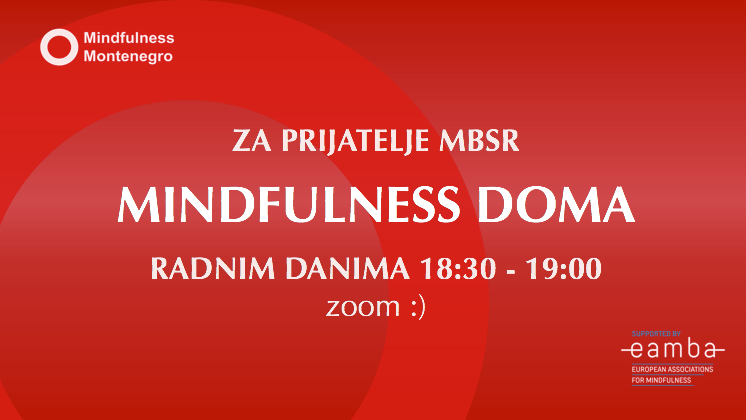 Mindfulness
Montenegro

ZA PRIJATELJE MBSR

MINDFULNESS DOMA

RADNIM DANIMA 18:30 - 19:00

zoom :)

SUPPORTED BY
eamba
EUROPEAN ASSOCIATIONS
FOR MINDFULNESS